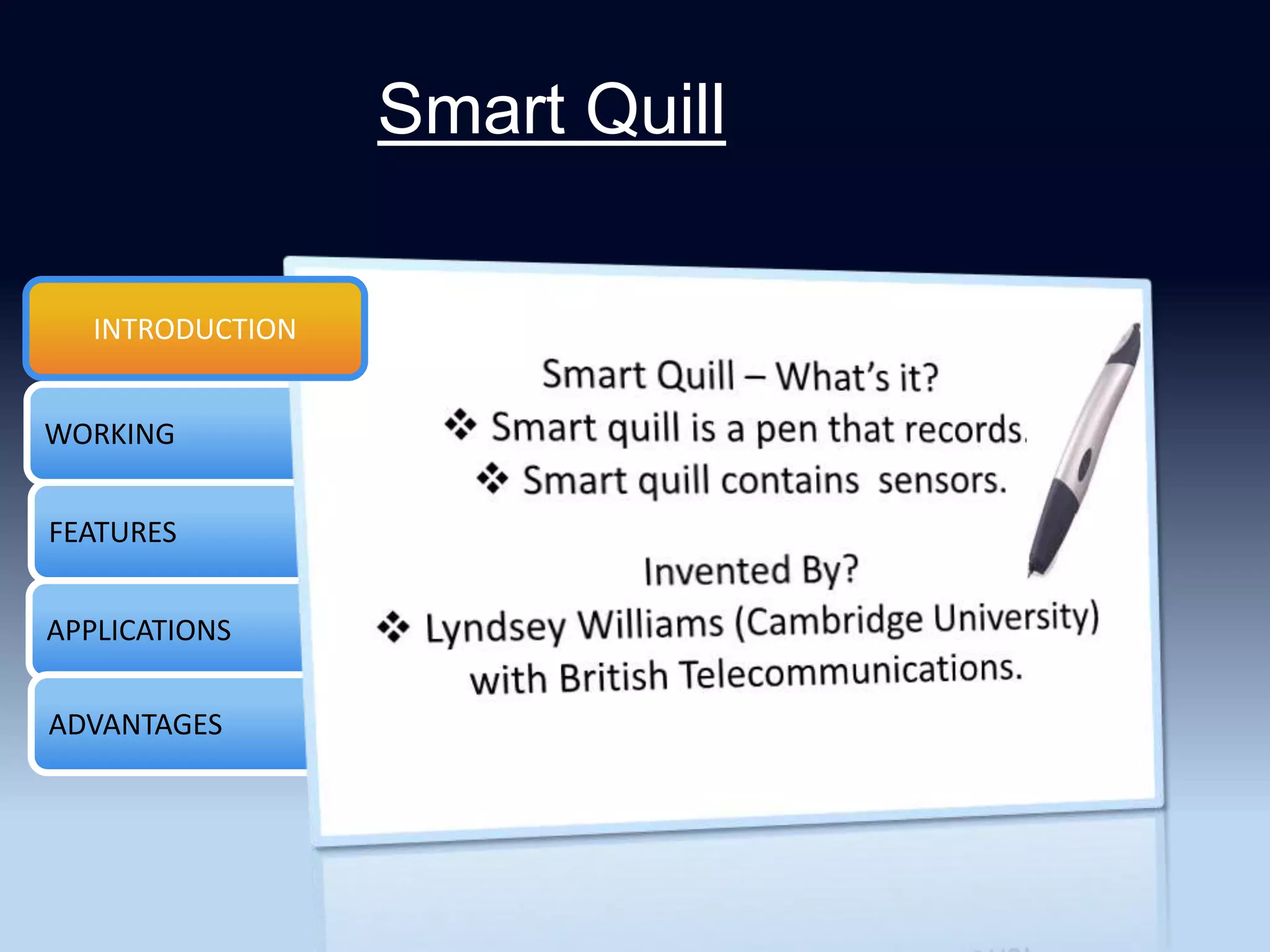 Smart Quill

INTRODUCTION

WORKING

FEATURES

APPLICATIONS

ADVANTAGES

Smart Quill – What's it?

❖ Smart quill is a pen that records.

❖ Smart quill contains sensors.

Invented By?

❖ Lyndsey Williams (Cambridge University) with British Telecommunications.